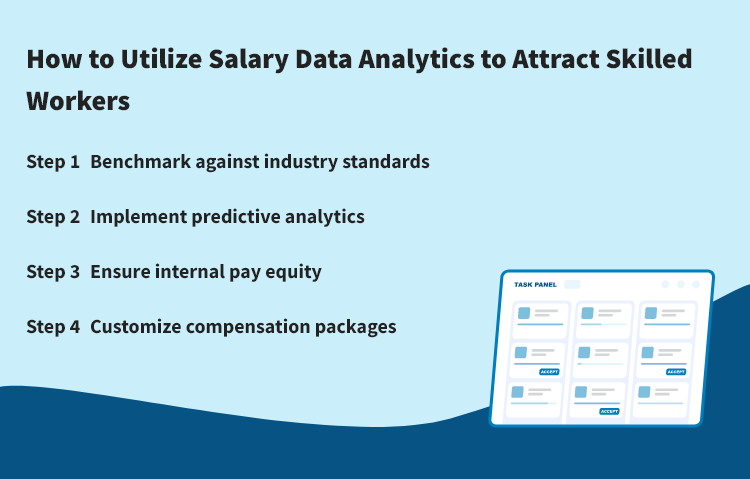 How to Utilize Salary Data Analytics to Attract Skilled Workers

Step 1 Benchmark against industry standards

Step 2 Implement predictive analytics

Step 3 Ensure internal pay equity

Step 4 Customize compensation packages

TASK PANEL

ACCEPT

ACCEPT

ACCEPT